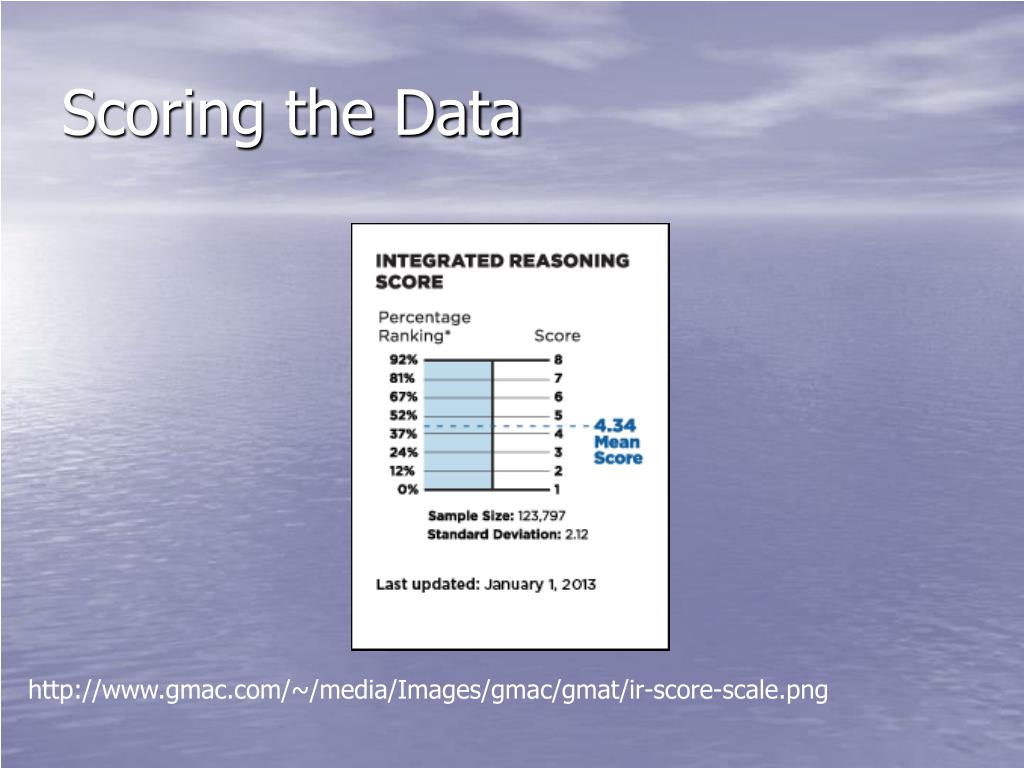 Scoring the Data

INTEGRATED REASONING SCORE

| Percentage Ranking* | Score |
|---|---|
| 92% | 8 |
| 81% | 7 |
| 67% | 6 |
| 52% | 5 |
| 37% | 4 |
| 24% | 3 |
| 12% | 2 |
| 0% | 1 |

4.34 Mean Score

Sample Size: 123,797
Standard Deviation: 2.12

Last updated: January 1, 2013

http://www.gmac.com/~/media/Images/gmac/gmat/ir-score-scale.png